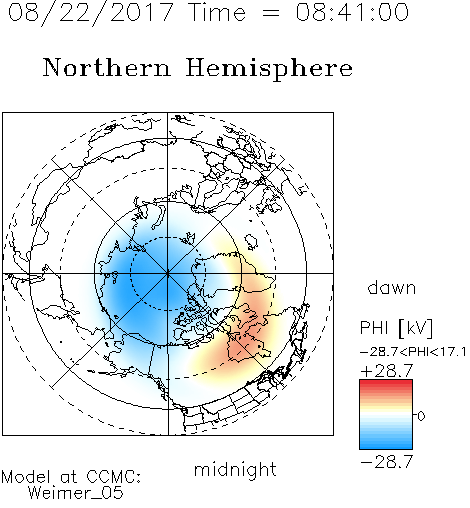 08/22/2017 Time = 08:41:00

Northern Hemisphere

dawn

PHI [kV]
−28.7<PHI<17.1
+28.7
0
−28.7

midnight

Model at CCMC:
Weimer_05